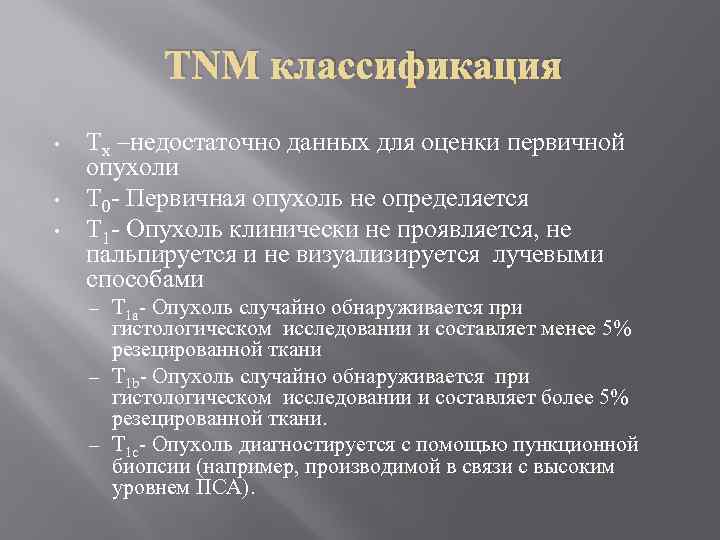 TNM классификация

• $T_x$ –недостаточно данных для оценки первичной опухоли
• $T_0$- Первичная опухоль не определяется
• $T_1$- Опухоль клинически не проявляется, не пальпируется и не визуализируется лучевыми способами
– $T_{1a}$- Опухоль случайно обнаруживается при гистологическом исследовании и составляет менее 5% резецированной ткани
– $T_{1b}$- Опухоль случайно обнаруживается при гистологическом исследовании и составляет более 5% резецированной ткани.
– $T_{1c}$- Опухоль диагностируется с помощью пункционной биопсии (например, производимой в связи с высоким уровнем ПСА).